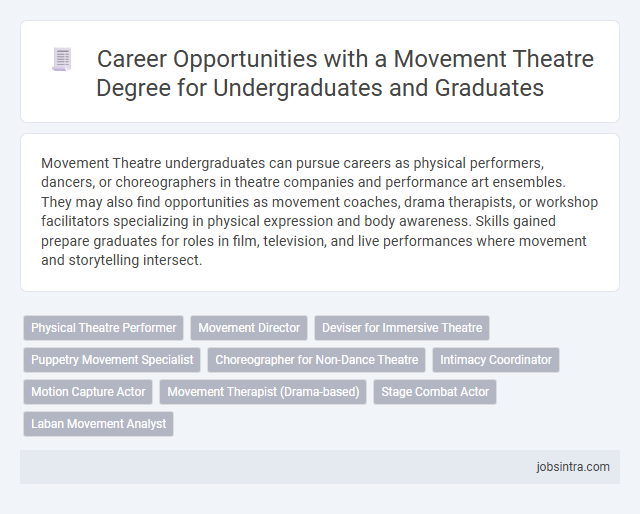 Career Opportunities with a Movement Theatre Degree for Undergraduates and Graduates

Movement Theatre undergraduates can pursue careers as physical performers, dancers, or choreographers in theatre companies and performance art ensembles. They may also find opportunities as movement coaches, drama therapists, or workshop facilitators specializing in physical expression and body awareness. Skills gained prepare graduates for roles in film, television, and live performances where movement and storytelling intersect.

Physical Theatre Performer
Movement Director
Deviser for Immersive Theatre
Puppetry Movement Specialist
Choreographer for Non-Dance Theatre
Intimacy Coordinator
Motion Capture Actor
Movement Therapist (Drama-based)
Stage Combat Actor
Laban Movement Analyst

jobsintra.com